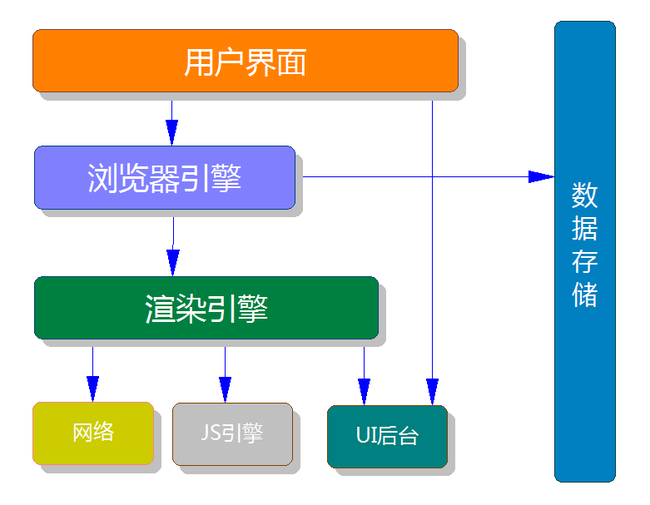 用户界面

浏览器引擎

渲染引擎

网络

JS引擎

UI后台

数据存储